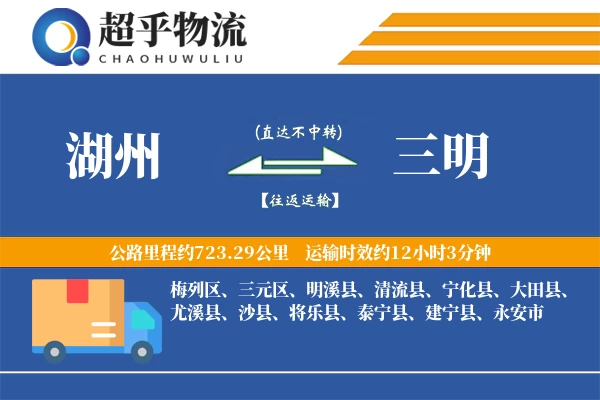 超乎物流
CHAOHUWULIU

湖州

(直达不中转)

【往返运输】

三明

公路里程约723.29公里　运输时效约12小时3分钟

梅列区、三元区、明溪县、清流县、宁化县、大田县、尤溪县、沙县、将乐县、泰宁县、建宁县、永安市